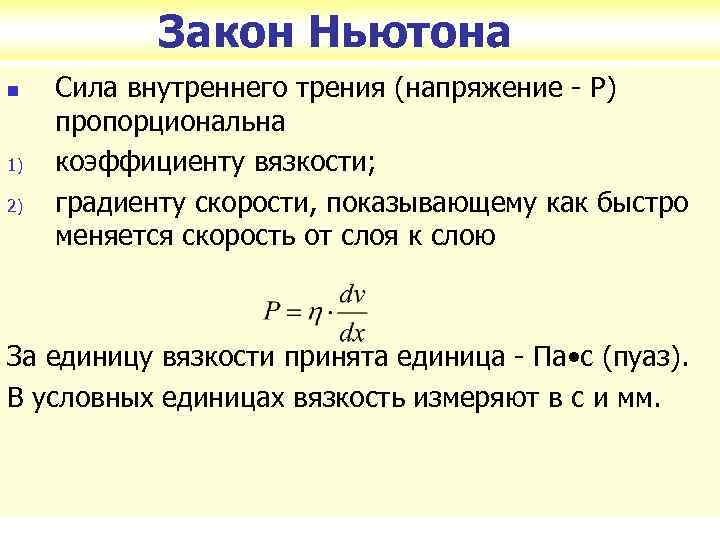 Закон Ньютона

Сила внутреннего трения (напряжение - Р) пропорциональна

1) коэффициенту вязкости;

2) градиенту скорости, показывающему как быстро меняется скорость от слоя к слою

$P = \eta \cdot \frac{dv}{dx}$

За единицу вязкости принята единица - Па•с (пуаз).

В условных единицах вязкость измеряют в с и мм.